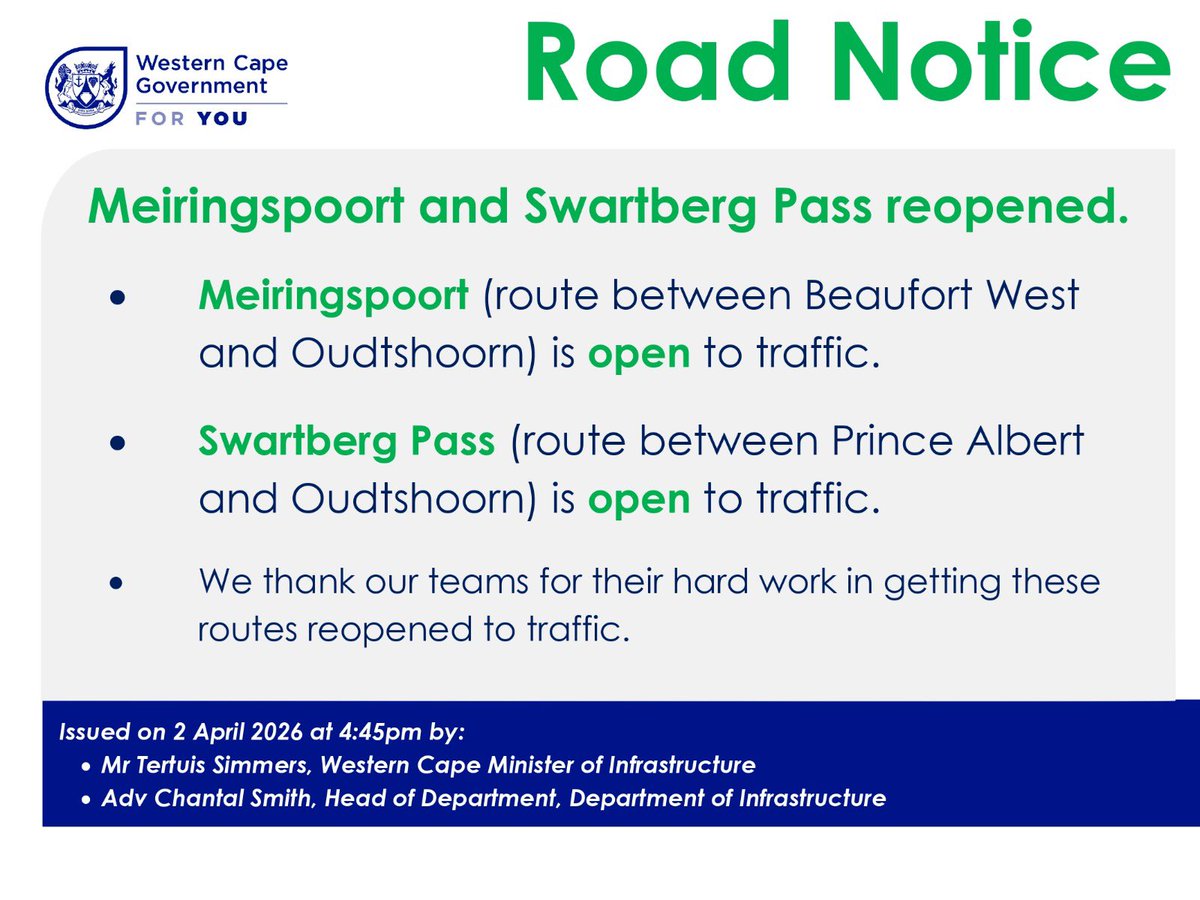 Western Cape Government
FOR YOU

Road Notice

Meiringspoort and Swartberg Pass reopened.

• Meiringspoort (route between Beaufort West and Oudtshoorn) is open to traffic.

• Swartberg Pass (route between Prince Albert and Oudtshoorn) is open to traffic.

• We thank our teams for their hard work in getting these routes reopened to traffic.

Issued on 2 April 2026 at 4:45pm by:
• Mr Tertuis Simmers, Western Cape Minister of Infrastructure
• Adv Chantal Smith, Head of Department, Department of Infrastructure